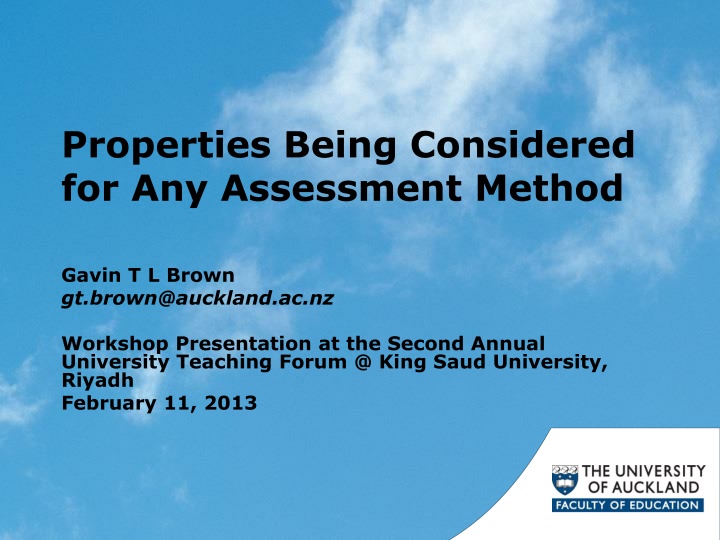 Properties Being Considered for Any Assessment Method

Gavin T L Brown
gt.brown@auckland.ac.nz

Workshop Presentation at the Second Annual University Teaching Forum @ King Saud University, Riyadh
February 11, 2013

THE UNIVERSITY OF AUCKLAND
FACULTY OF EDUCATION